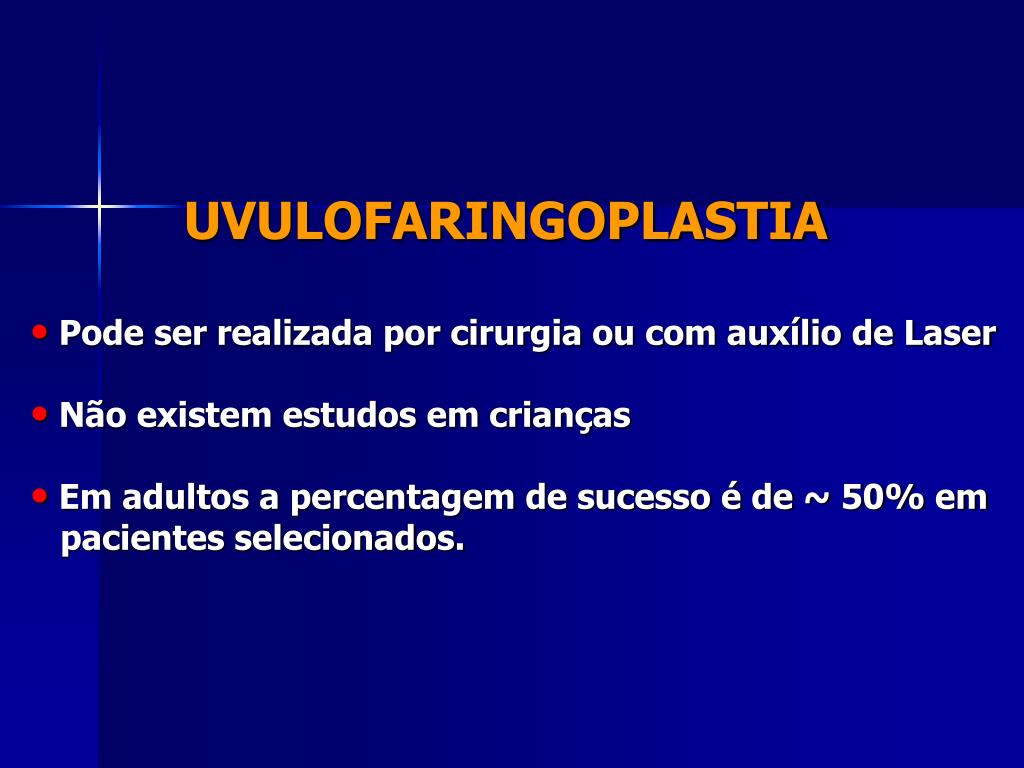 UVULOFARINGOPLASTIA

• Pode ser realizada por cirurgia ou com auxílio de Laser

• Não existem estudos em crianças

• Em adultos a percentagem de sucesso é de ~ 50% em pacientes selecionados.